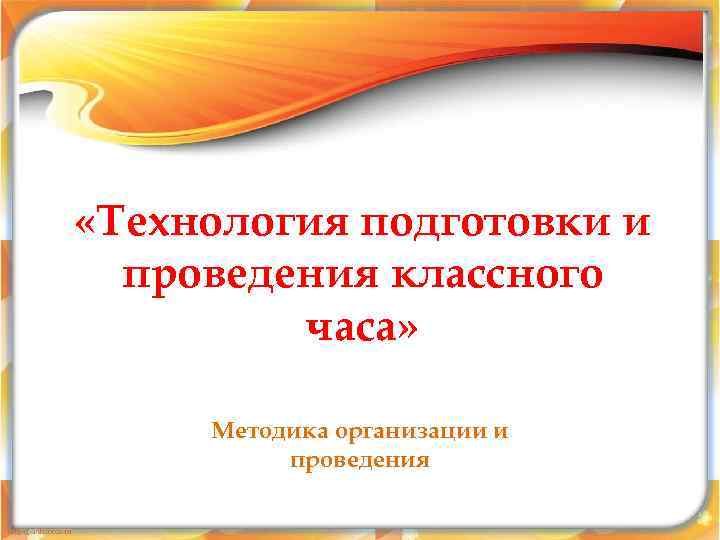 «Технология подготовки и проведения классного часа»

Методика организации и проведения